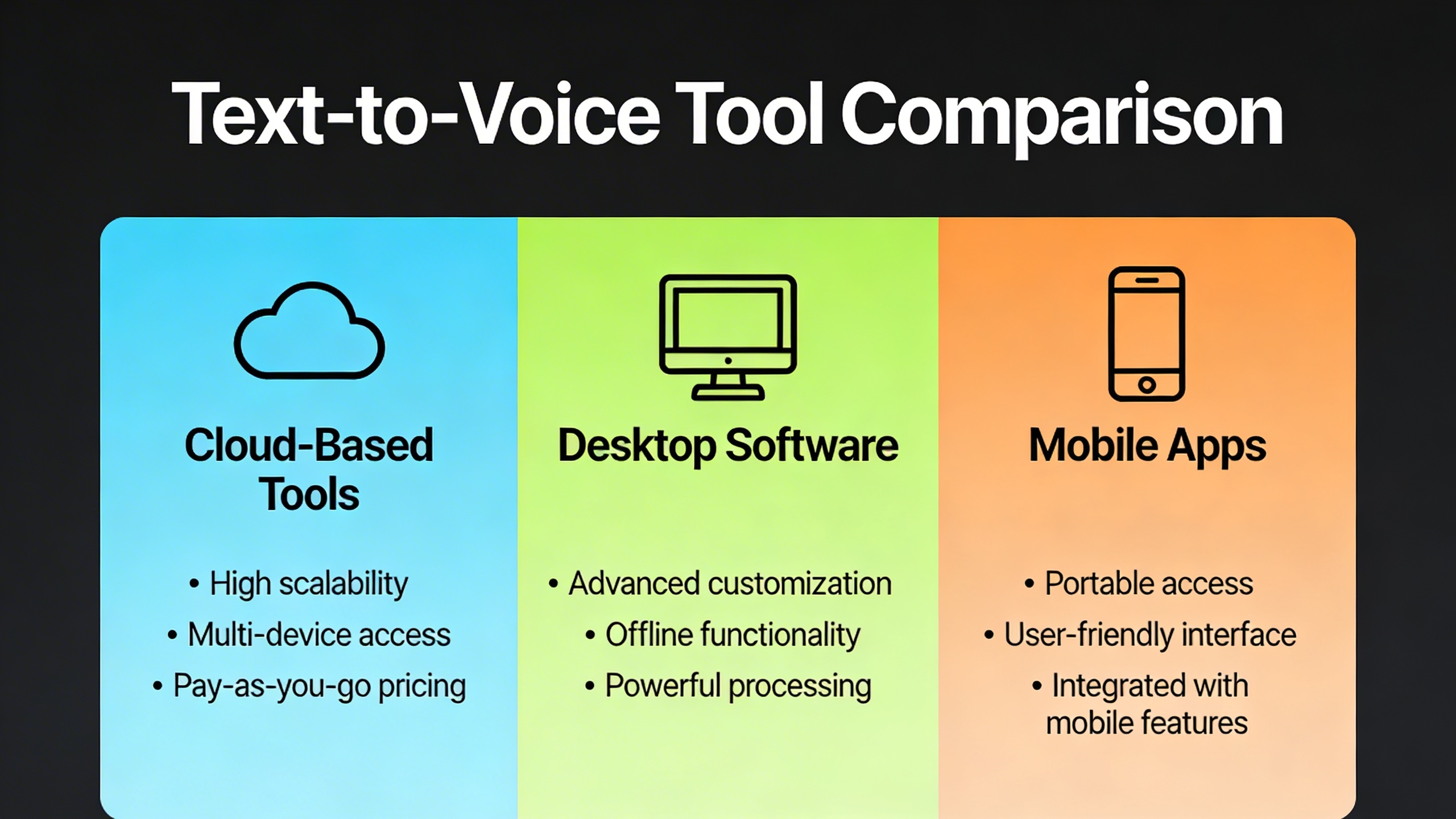 Text-to-Voice Tool Comparison

Cloud-Based Tools

• High scalability
• Multi-device access
• Pay-as-you-go pricing

Desktop Software

• Advanced customization
• Offline functionality
• Powerful processing

Mobile Apps

• Portable access
• User-friendly interface
• Integrated with mobile features